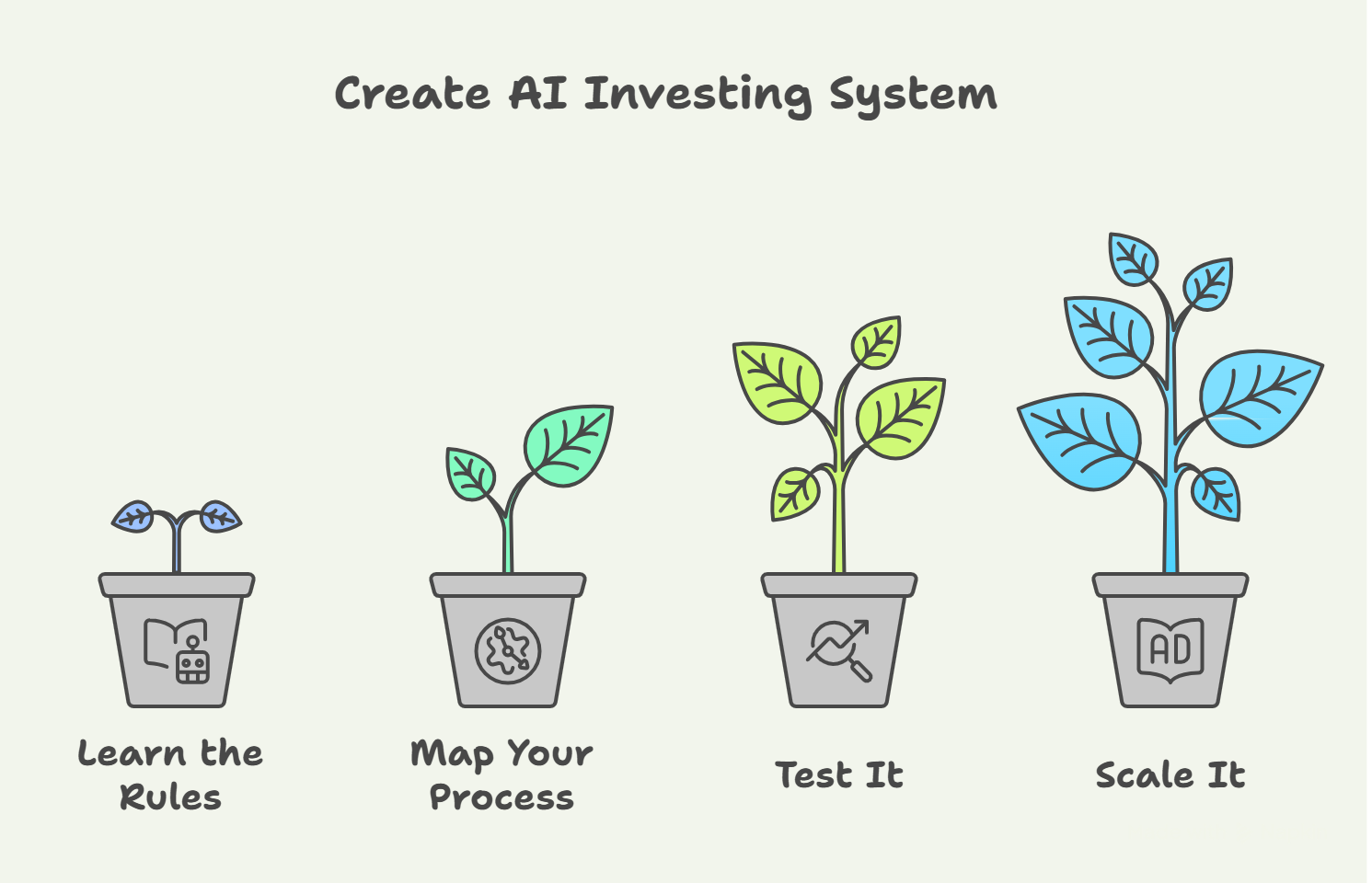 Create AI Investing System

AD

Learn the Rules

Map Your Process

Test It

Scale It